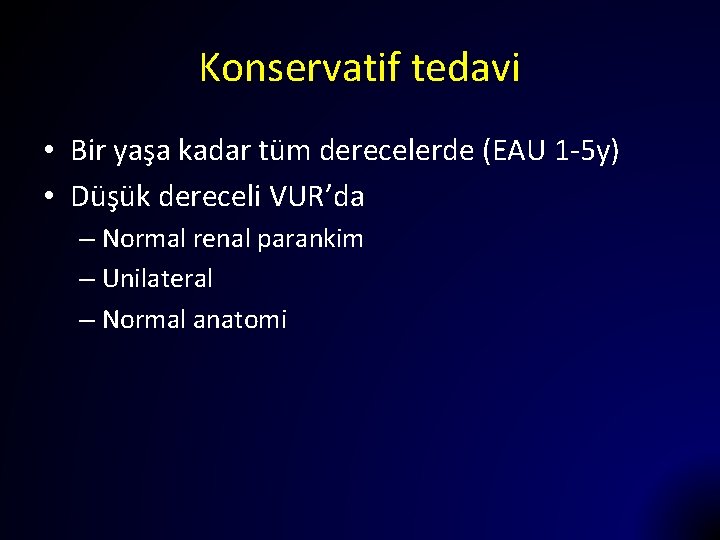 Konservatif tedavi

• Bir yaşa kadar tüm derecelerde (EAU 1-5y)
• Düşük dereceli VUR'da
– Normal renal parankim
– Unilateral
– Normal anatomi